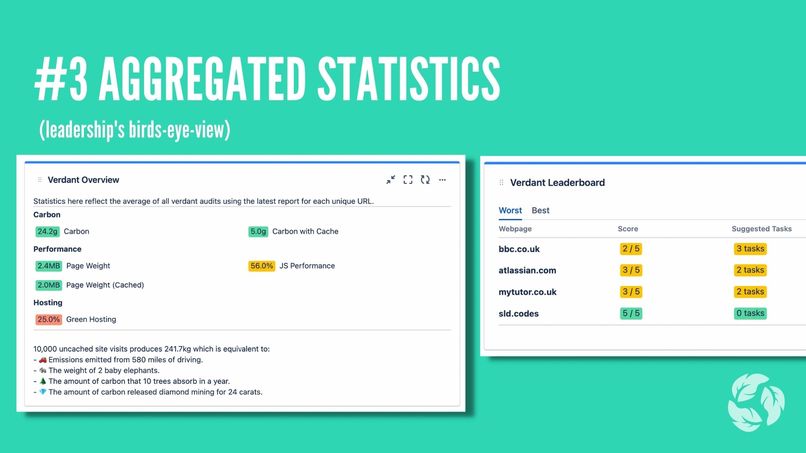 #3 AGGREGATED STATISTICS

(leadership's birds-eye-view)

Verdant Overview

Statistics here reflect the average of all verdant audits using the latest report for each unique URL.

Carbon

24.2g Carbon

5.0g Carbon with Cache

Performance

2.4MB Page Weight

56.0% JS Performance

2.0MB Page Weight (Cached)

Hosting

25.0% Green Hosting

10,000 uncached site visits produces 241.7kg which is equivalent to:
- 🚗 Emissions emitted from 580 miles of driving.
- 🐘 The weight of 2 baby elephants.
- 🌲 The amount of carbon that 10 trees absorb in a year.
- 💎 The amount of carbon released diamond mining for 24 carats.

Verdant Leaderboard

Worst Best

| Webpage | Score | Suggested Tasks |
|---|---|---|
| bbc.co.uk | 2 / 5 | 3 tasks |
| atlassian.com | 3 / 5 | 2 tasks |
| mytutor.co.uk | 3 / 5 | 2 tasks |
| sld.codes | 5 / 5 | 0 tasks |